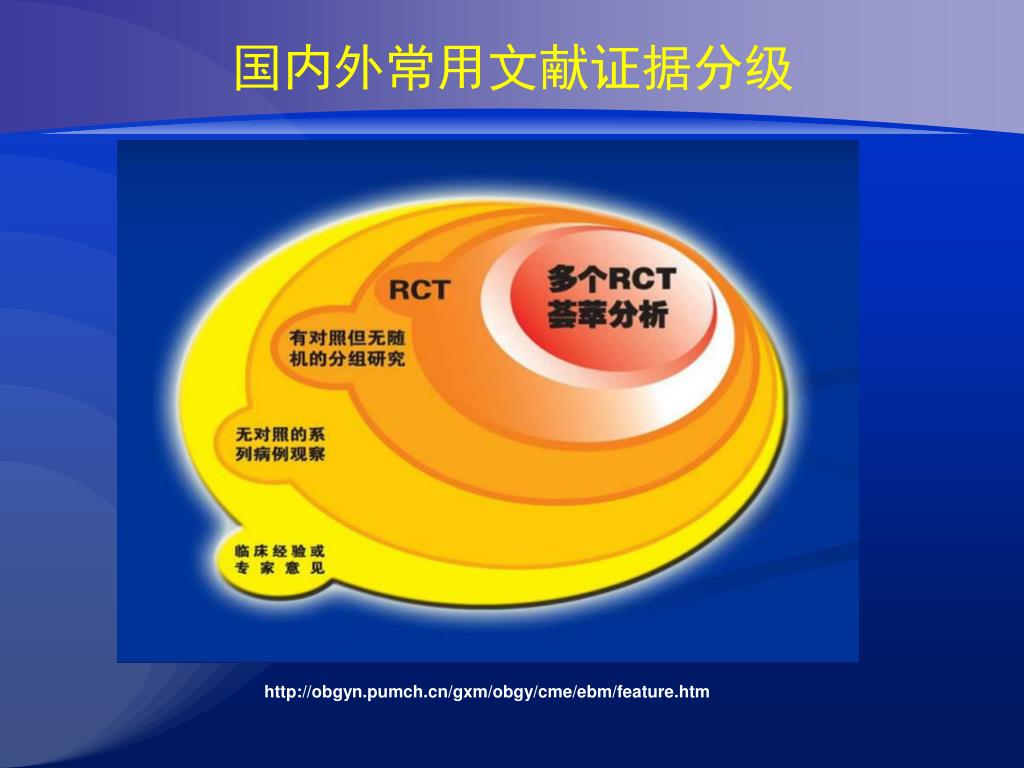 国内外常用文献证据分级

多个RCT 荟萃分析

RCT

有对照但无随机的分组研究

无对照的系列病例观察

临床经验或专家意见

http://obgyn.pumch.cn/gxm/obgy/cme/ebm/feature.htm